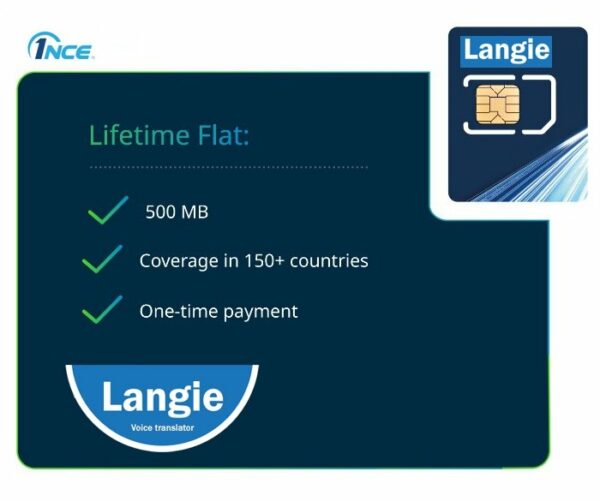 1NCE

Langie

Lifetime Flat:

500 MB

Coverage in 150+ countries

One-time payment

Langie
Voice translator